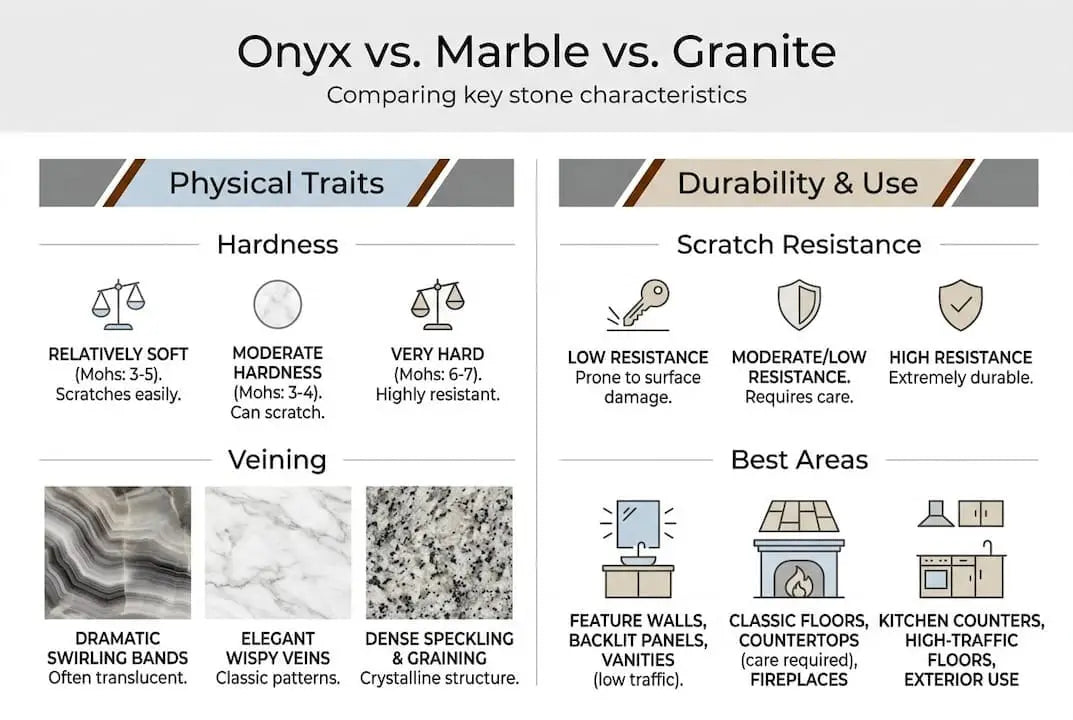 Onyx vs. Marble vs. Granite

Comparing key stone characteristics

Physical Traits

Hardness

RELATIVELY SOFT (Mohs: 3-5). Scratches easily.

MODERATE HARDNESS (Mohs: 3-4). Can scratch.

VERY HARD (Mohs: 6-7). Highly resistant.

Veining

DRAMATIC SWIRLING BANDS Often translucent.

ELEGANT WISPY VEINS Classic patterns.

DENSE SPECKLING & GRAINING Crystalline structure.

Durability & Use

Scratch Resistance

LOW RESISTANCE Prone to surface damage.

MODERATE/LOW RESISTANCE. Requires care.

HIGH RESISTANCE Extremely durable.

Best Areas

FEATURE WALLS, BACKLIT PANELS, VANITIES (low traffic).

CLASSIC FLOORS, COUNTERTOPS (care required), FIREPLACES

KITCHEN COUNTERS, HIGH-TRAFFIC FLOORS, EXTERIOR USE